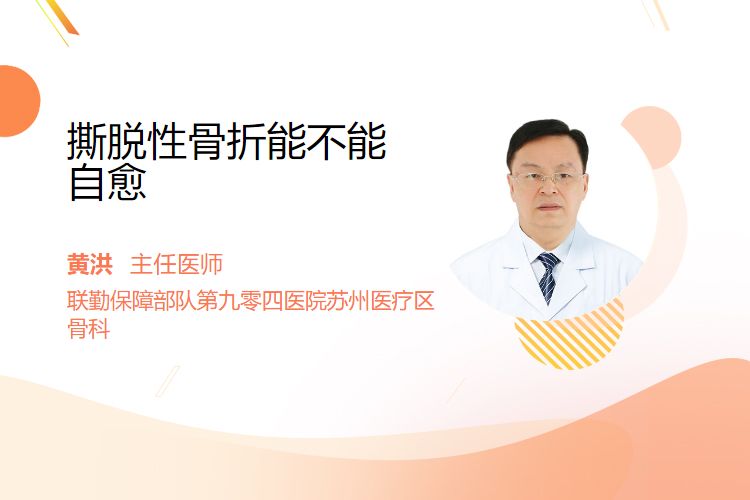 撕脱性骨折能不能自愈

黄洪 主任医师

联勤保障部队第九零四医院苏州医疗区骨科